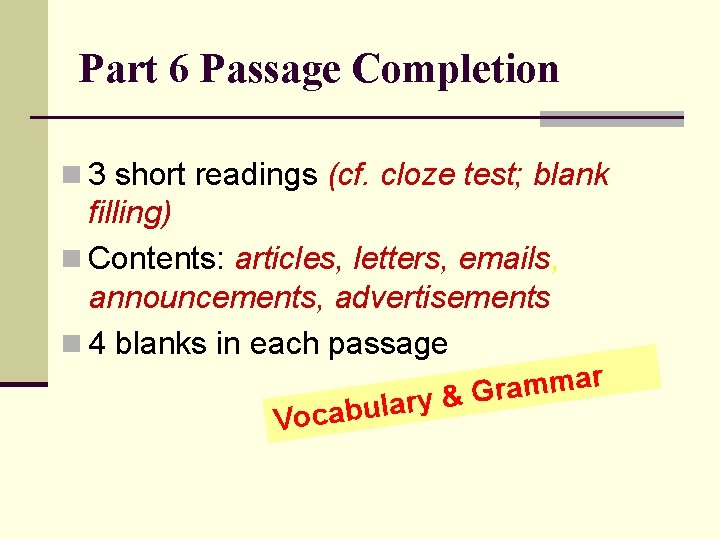 Part 6 Passage Completion

3 short readings (cf. cloze test; blank filling)

Contents: articles, letters, emails, announcements, advertisements

4 blanks in each passage

Vocabulary & Grammar